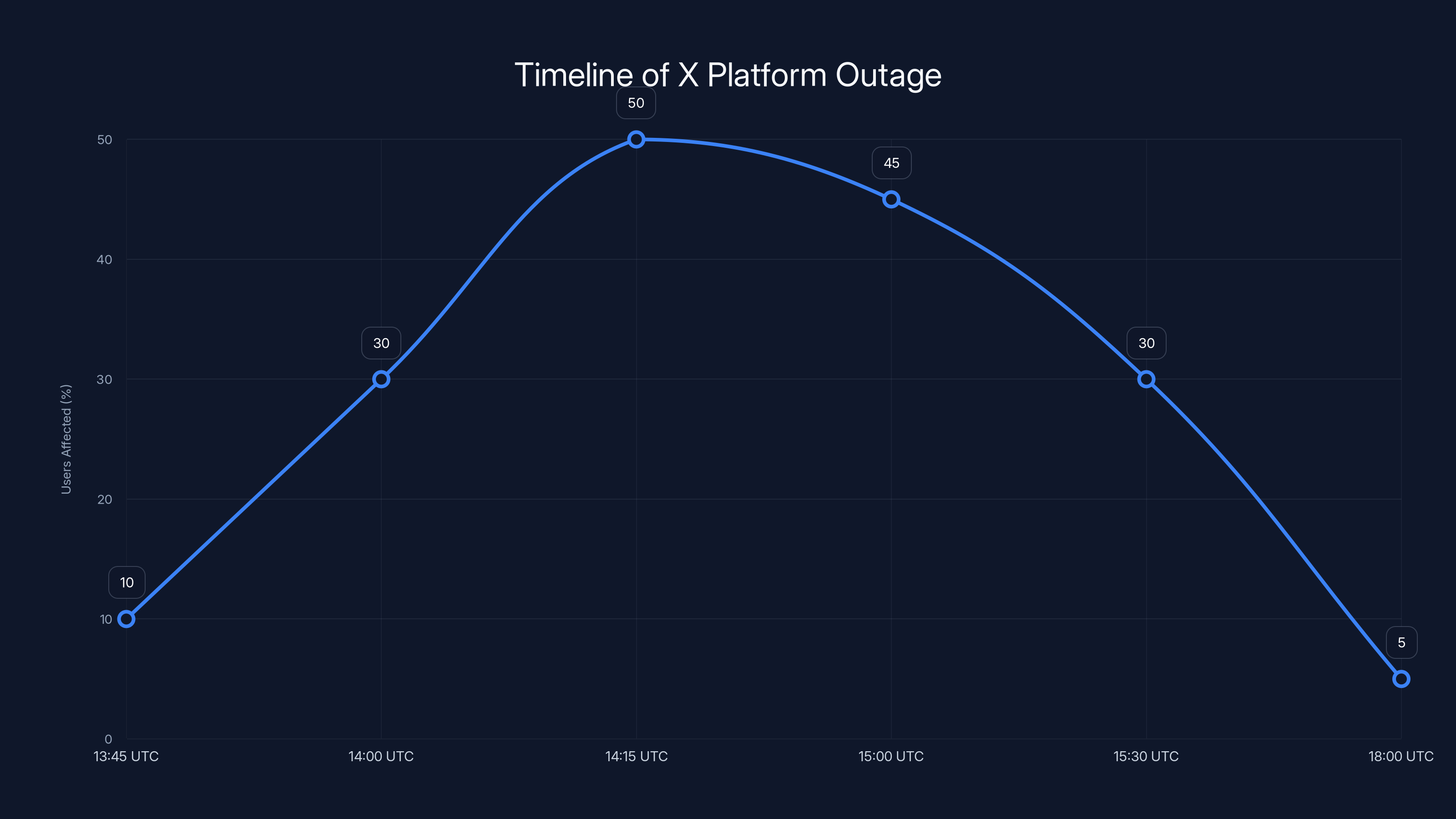 Timeline of X Platform Outage

Users Affected (%)

50
40
30
20
10
0

10
30
50
45
30
5

13:45 UTC
14:00 UTC
14:15 UTC
15:00 UTC
15:30 UTC
18:00 UTC